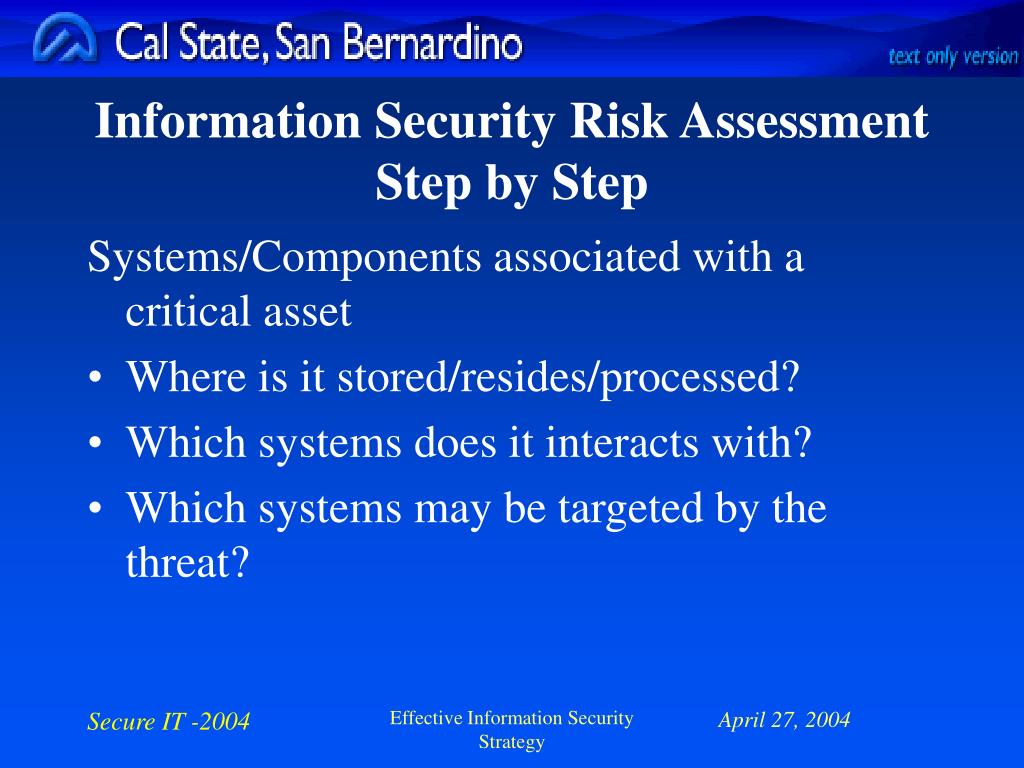 Cal State, San Bernardino

text only version

Information Security Risk Assessment Step by Step

Systems/Components associated with a critical asset

• Where is it stored/resides/processed?
• Which systems does it interacts with?
• Which systems may be targeted by the threat?

Secure IT -2004

Effective Information Security Strategy

April 27, 2004